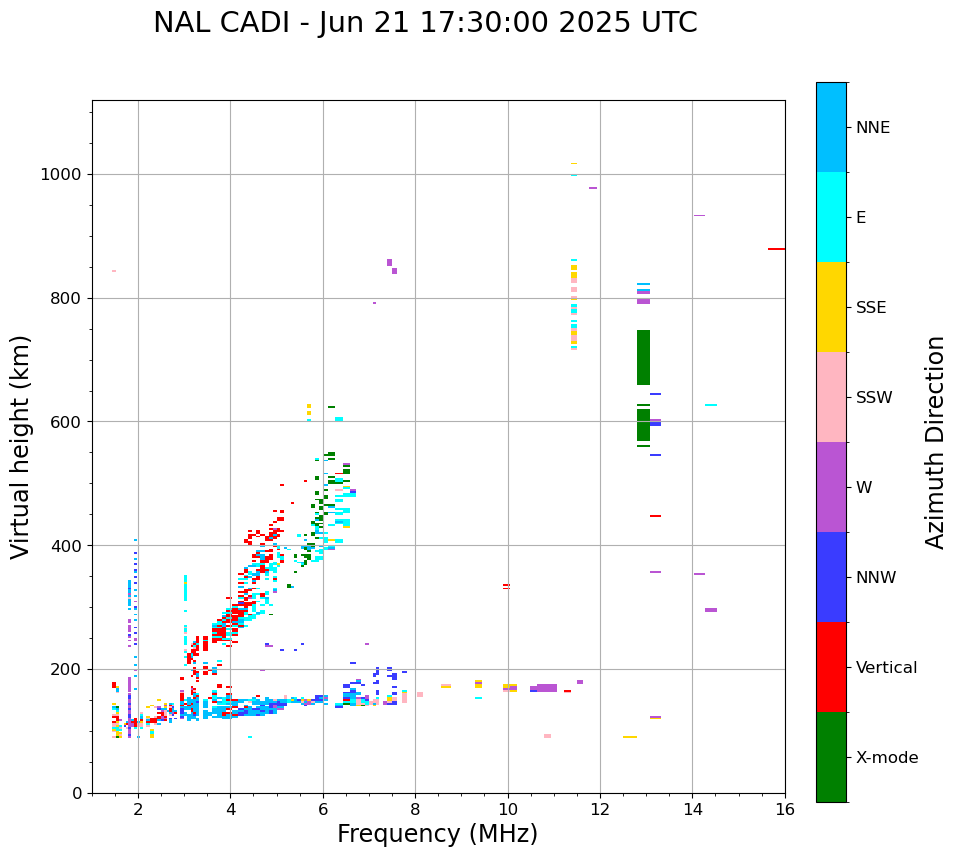 NAL CADI - Jun 21 17:30:00 2025 UTC

Virtual height (km)

1000
800
600
400
200
0

2
4
6
8
10
12
14
16

Frequency (MHz)

NNE
E
SSE
SSW
W
NNW
Vertical
X-mode

Azimuth Direction